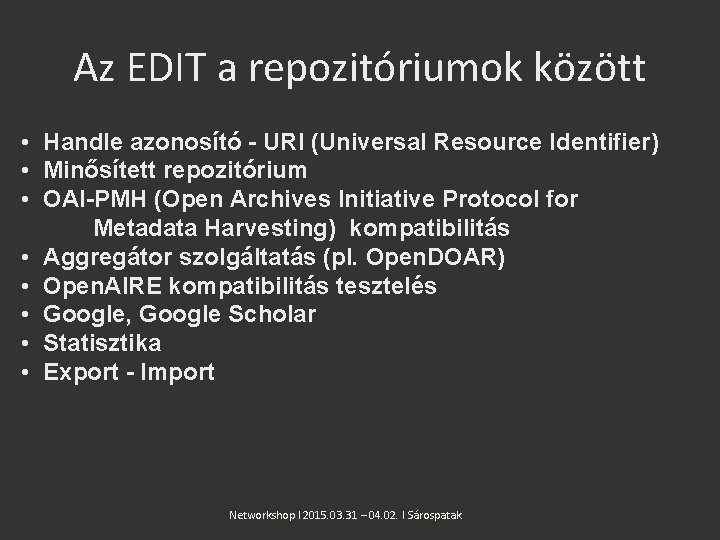 Az EDIT a repozitóriumok között

• Handle azonosító - URI (Universal Resource Identifier)
• Minősített repozitórium
• OAI-PMH (Open Archives Initiative Protocol for Metadata Harvesting) kompatibilitás
• Aggregátor szolgáltatás (pl. OpenDOAR)
• OpenAIRE kompatibilitás tesztelés
• Google, Google Scholar
• Statisztika
• Export - Import

Networkshop I 2015.03.31 – 04.02. I Sárospatak